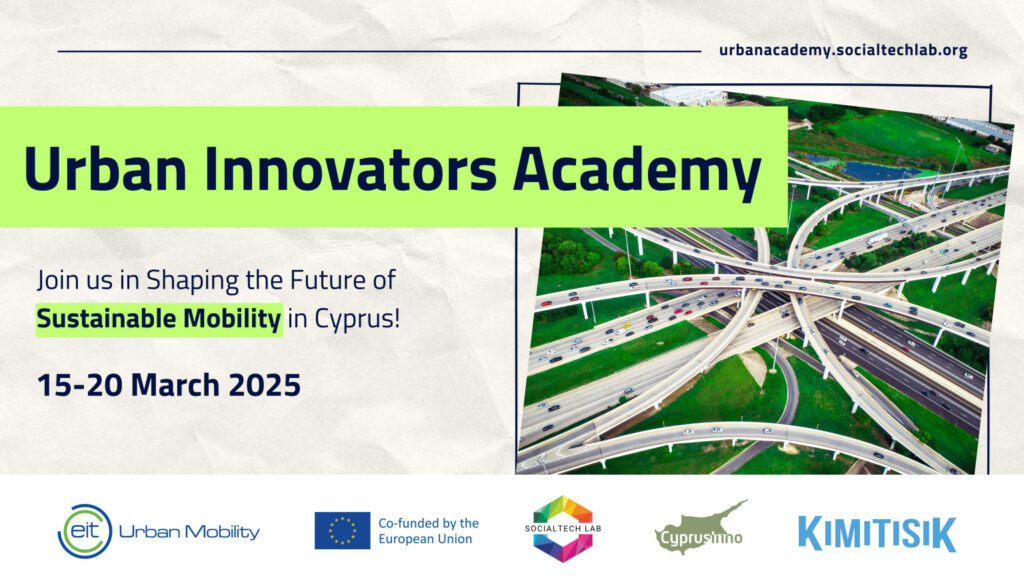 urbanacademy.socialtechlab.org

Urban Innovators Academy

Join us in Shaping the Future of Sustainable Mobility in Cyprus!

15-20 March 2025

eit Urban Mobility

Co-funded by the European Union

SOCIALTECH LAB

CyprusInno

KIMITISIK